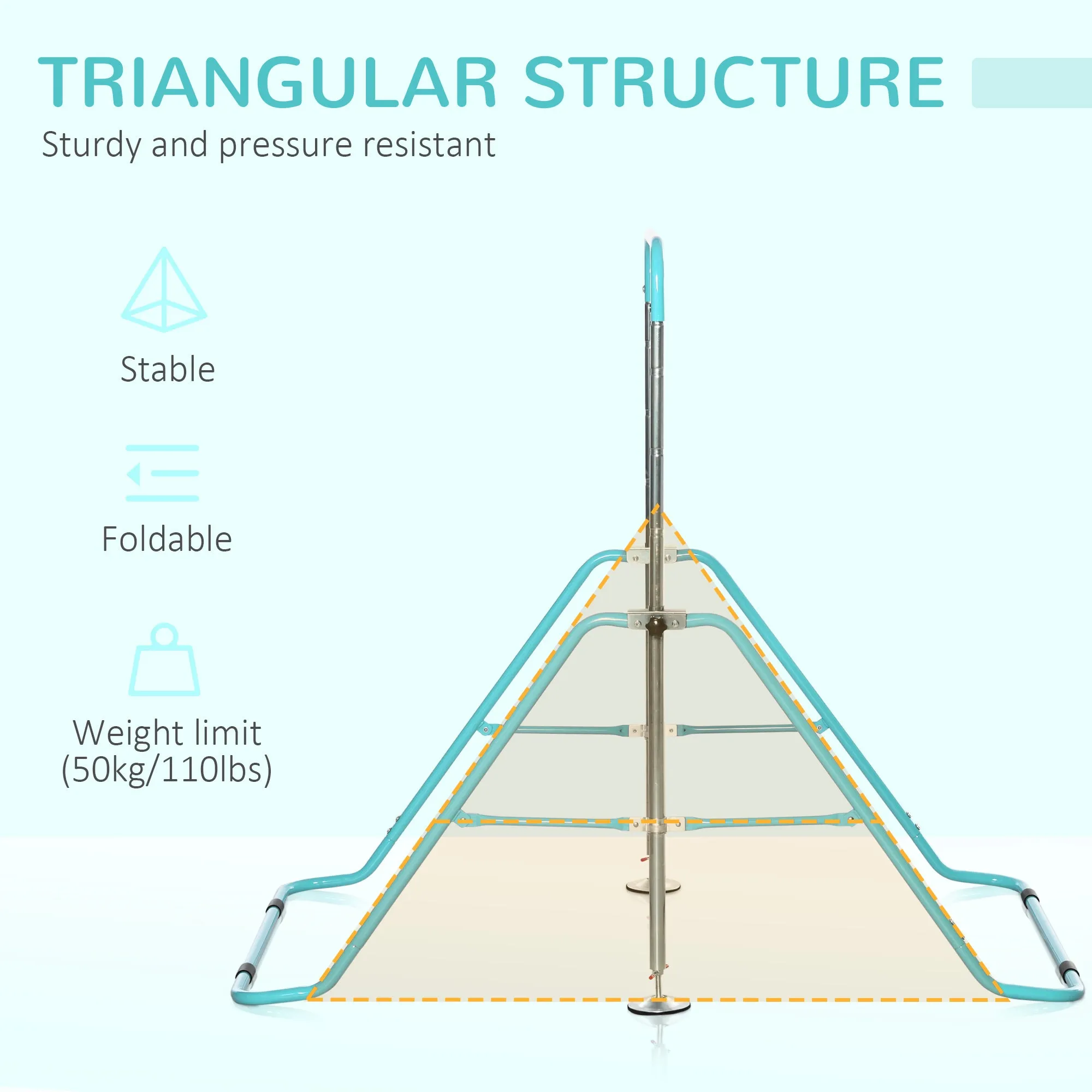 TRIANGULAR STRUCTURE

Sturdy and pressure resistant

Stable

Foldable

Weight limit (50kg/110lbs)